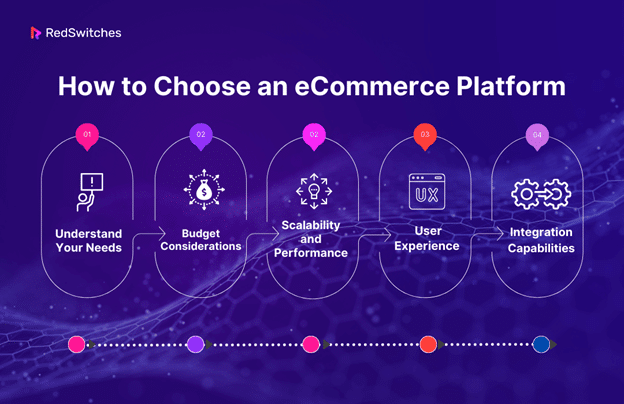 RedSwitches

How to Choose an eCommerce Platform

01

Understand Your Needs

02

Budget Considerations

02

Scalability and Performance

03

UX

User Experience

04

Integration Capabilities